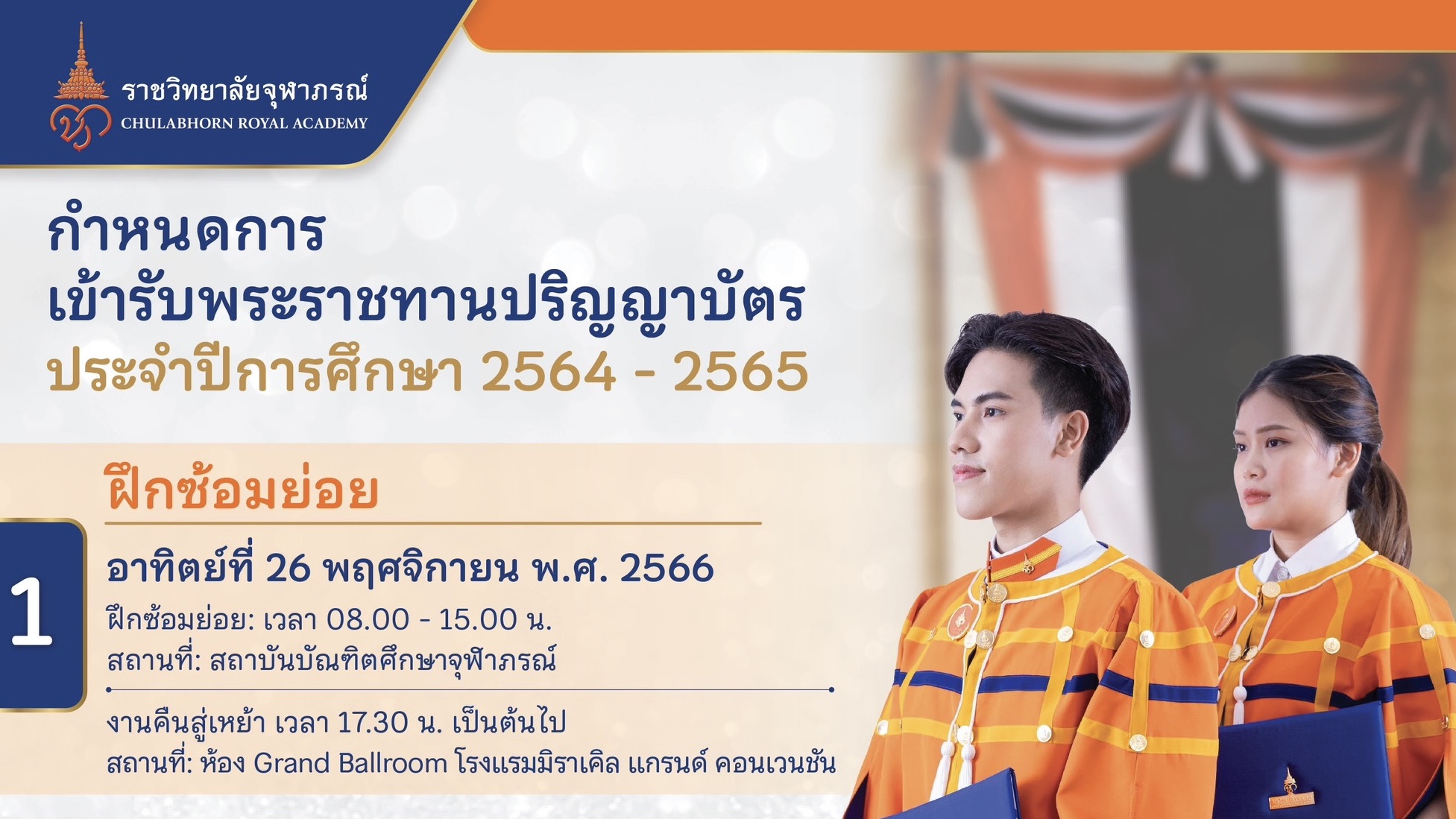 ราชวิทยาลัยจุฬาภรณ์
CHULABHORN ROYAL ACADEMY

กำหนดการ
เข้ารับพระราชทานปริญญาบัตร
ประจำปีการศึกษา 2564 - 2565

ฝึกซ้อมย่อย

1

อาทิตย์ที่ 26 พฤศจิกายน พ.ศ. 2566
ฝึกซ้อมย่อย: เวลา 08.00 - 15.00 น.
สถานที่: สถาบันบัณฑิตศึกษาจุฬาภรณ์

งานคืนสู่เหย้า เวลา 17.30 น. เป็นต้นไป
สถานที่: ห้อง Grand Ballroom โรงแรมมิราเคิล แกรนด์ คอนเวนชัน